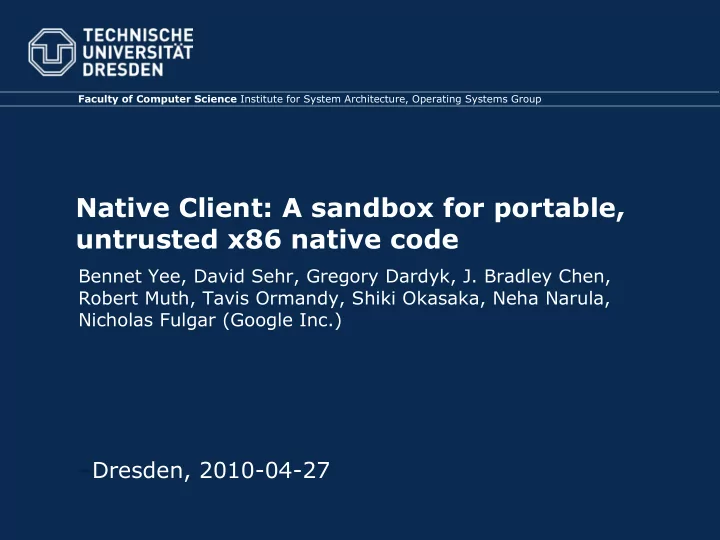 TECHNISCHE UNIVERSITÄT DRESDEN

Faculty of Computer Science Institute for System Architecture, Operating Systems Group

Native Client: A sandbox for portable, untrusted x86 native code

Bennet Yee, David Sehr, Gregory Dardyk, J. Bradley Chen, Robert Muth, Tavis Ormandy, Shiki Okasaka, Neha Narula, Nicholas Fulgar (Google Inc.)

Dresden, 2010-04-27